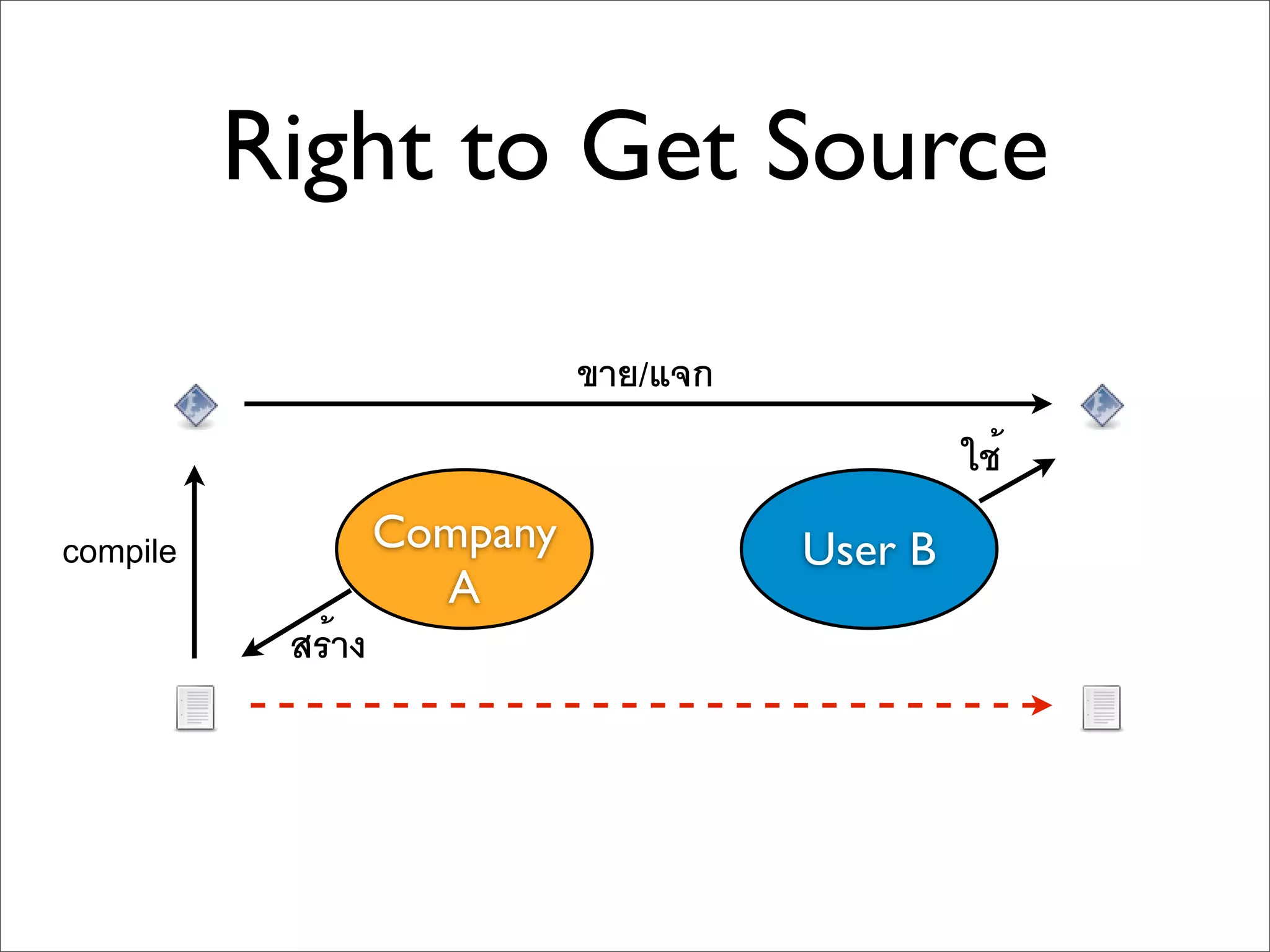 Right to Get Source

ขาย/แจก

ใช้

compile

Company A

User B

สร้าง